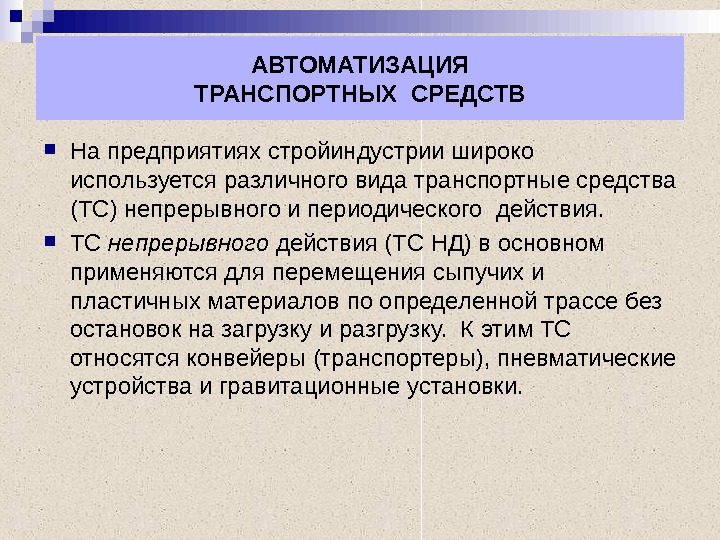 АВТОМАТИЗАЦИЯ
ТРАНСПОРТНЫХ СРЕДСТВ

На предприятиях стройиндустрии широко используется различного вида транспортные средства (ТС) непрерывного и периодического действия.

ТС непрерывного действия (ТС НД) в основном применяются для перемещения сыпучих и пластичных материалов по определенной трассе без остановок на загрузку и разгрузку. К этим ТС относятся конвейеры (транспортеры), пневматические устройства и гравитационные установки.